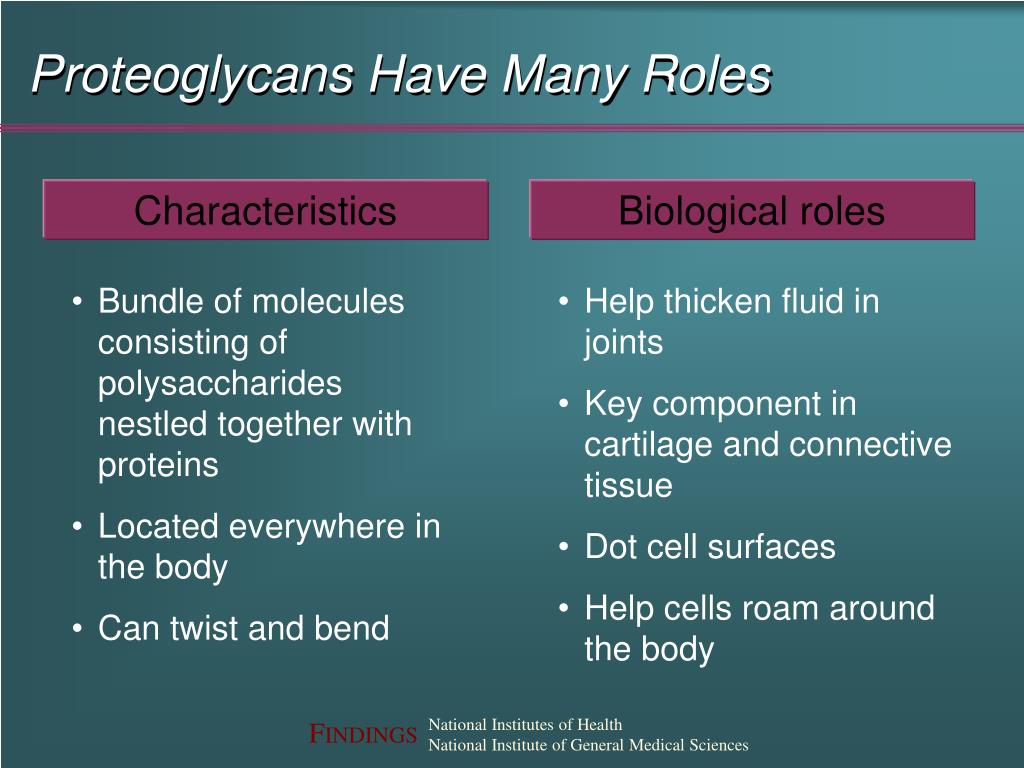 Proteoglycans Have Many Roles

Characteristics

• Bundle of molecules consisting of polysaccharides nestled together with proteins

• Located everywhere in the body

• Can twist and bend

Biological roles

• Help thicken fluid in joints

• Key component in cartilage and connective tissue

• Dot cell surfaces

• Help cells roam around the body

FINDINGS National Institutes of Health
National Institute of General Medical Sciences